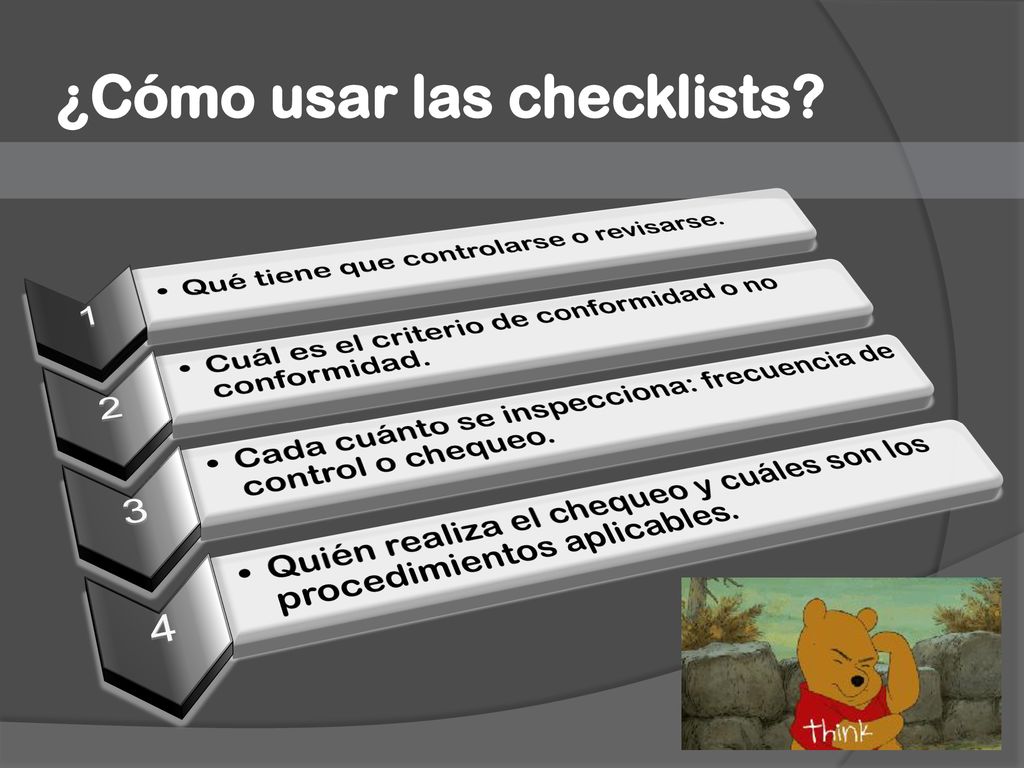 ¿Cómo usar las checklists?

1

• Qué tiene que controlarse o revisarse.

2

• Cuál es el criterio de conformidad o no conformidad.

3

• Cada cuánto se inspecciona: frecuencia de control o chequeo.

4

• Quién realiza el chequeo y cuáles son los procedimientos aplicables.

think